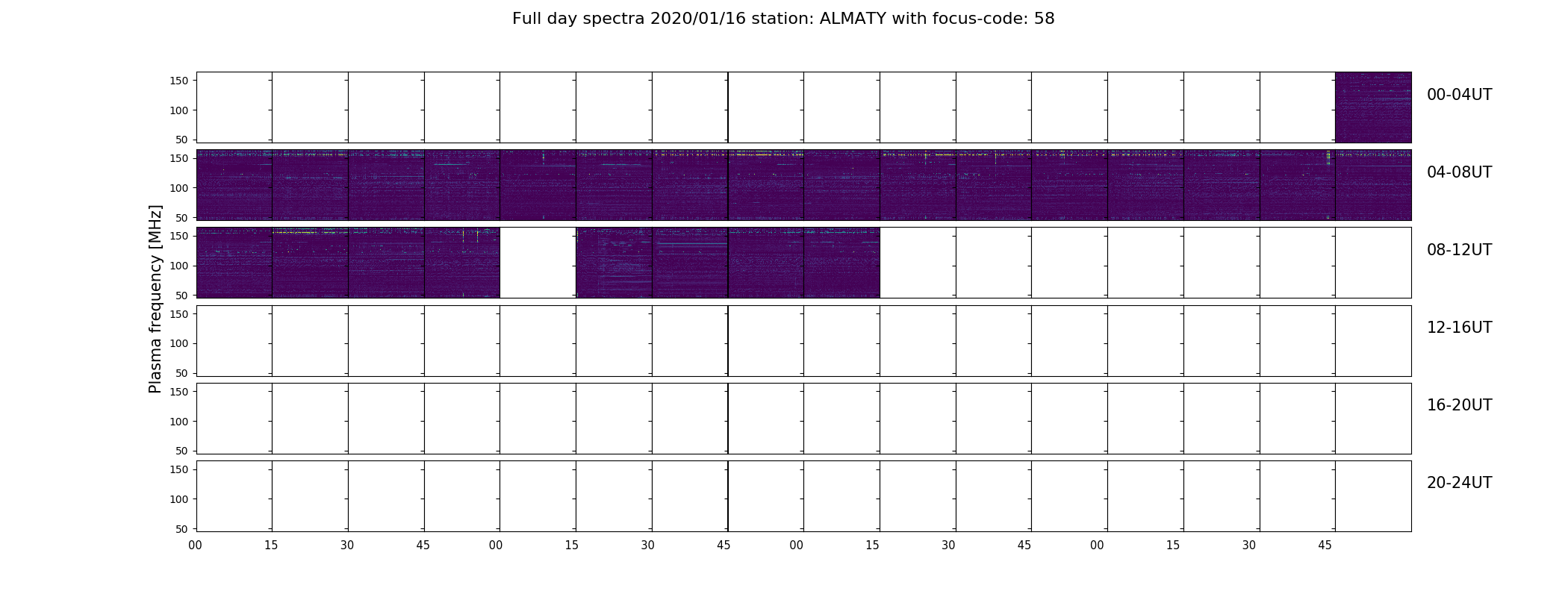 Full day spectra 2020/01/16 station: ALMATY with focus-code: 58

Plasma frequency [MHz]

150
100
50
00-04UT

150
100
50
04-08UT

150
100
50
08-12UT

150
100
50
12-16UT

150
100
50
16-20UT

150
100
50
20-24UT

00 15 30 45 00 15 30 45 00 15 30 45 00 15 30 45